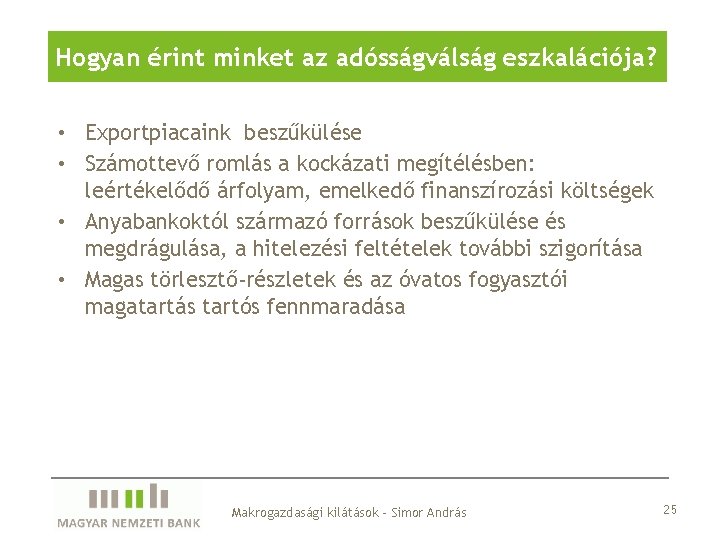 Hogyan érint minket az adósságválság eszkalációja?

• Exportpiacaink beszűkülése
• Számottevő romlás a kockázati megítélésben: leértékelődő árfolyam, emelkedő finanszírozási költségek
• Anyabankoktól származó források beszűkülése és megdrágulása, a hitelezési feltételek további szigorítása
• Magas törlesztő-részletek és az óvatos fogyasztói magatartás tartós fennmaradása

MAGYAR NEMZETI BANK

Makrogazdasági kilátások - Simor András

25